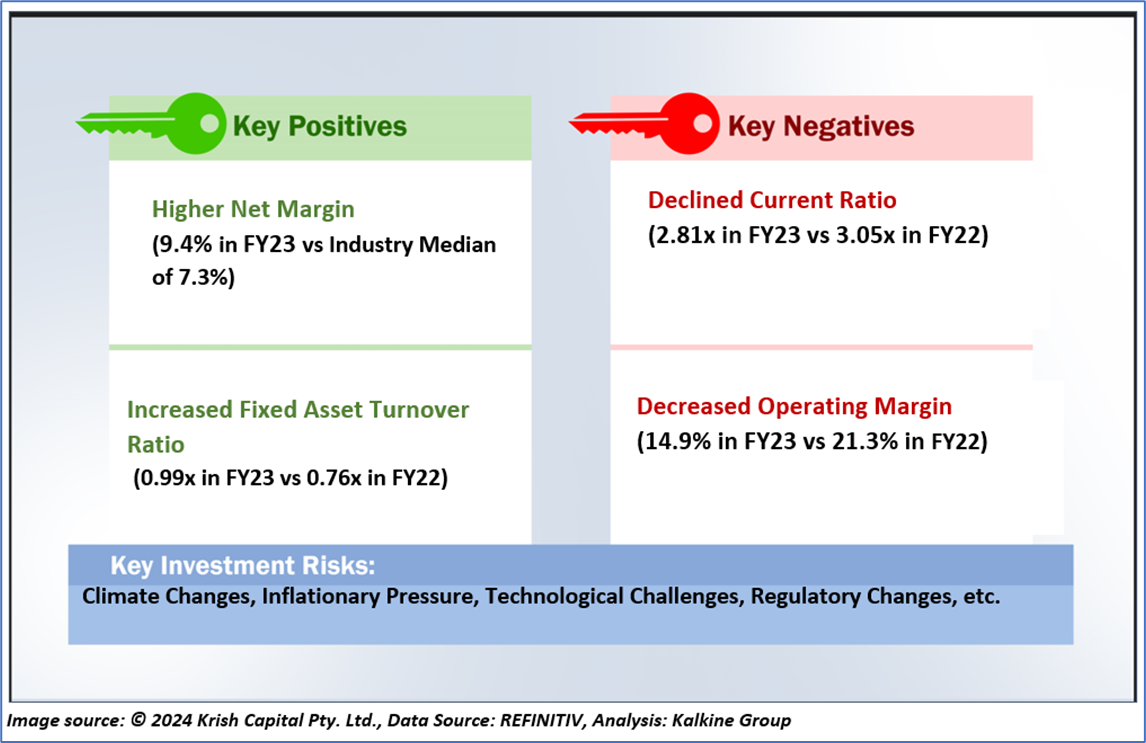 Key Positives

Higher Net Margin
(9.4% in FY23 vs Industry Median of 7.3%)

Increased Fixed Asset Turnover Ratio
(0.99x in FY23 vs 0.76x in FY22)

Key Negatives

Declined Current Ratio
(2.81x in FY23 vs 3.05x in FY22)

Decreased Operating Margin
(14.9% in FY23 vs 21.3% in FY22)

Key Investment Risks:
Climate Changes, Inflationary Pressure, Technological Challenges, Regulatory Changes, etc.

Image source: © 2024 Krish Capital Pty. Ltd., Data Source: REFINITIV, Analysis: Kalkine Group